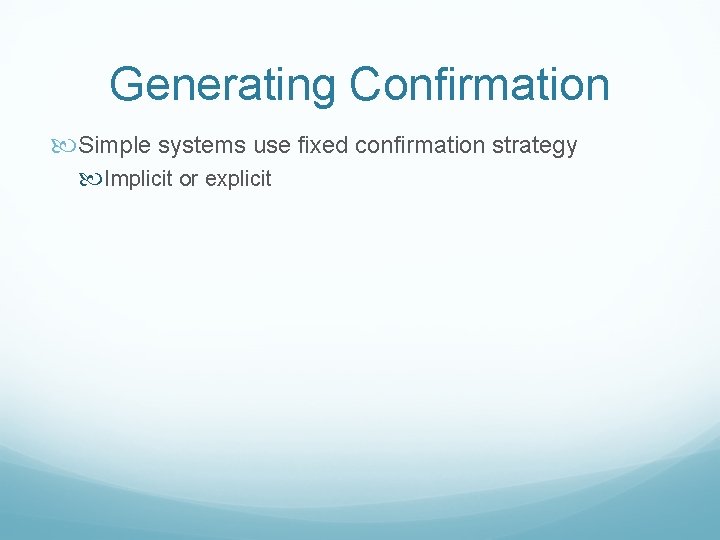 Generating Confirmation

Simple systems use fixed confirmation strategy

Implicit or explicit